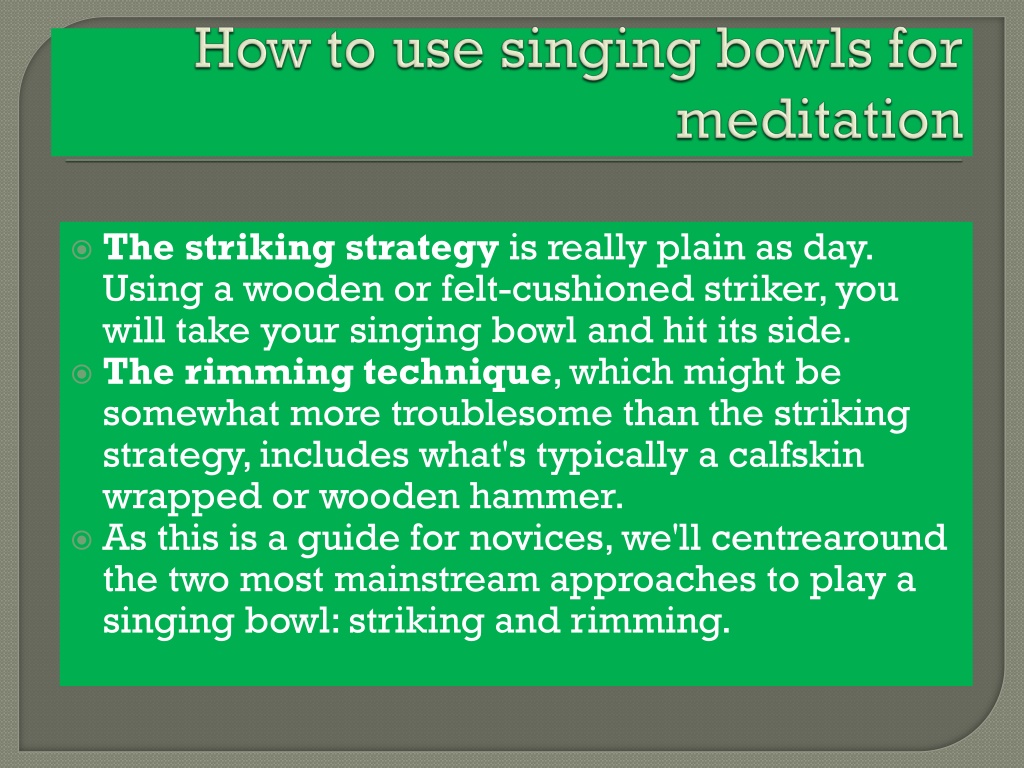 How to use singing bowls for meditation

The striking strategy is really plain as day. Using a wooden or felt-cushioned striker, you will take your singing bowl and hit its side.
The rimming technique, which might be somewhat more troublesome than the striking strategy, includes what's typically a calfskin wrapped or wooden hammer.
As this is a guide for novices, we'll centrearound the two most mainstream approaches to play a singing bowl: striking and rimming.